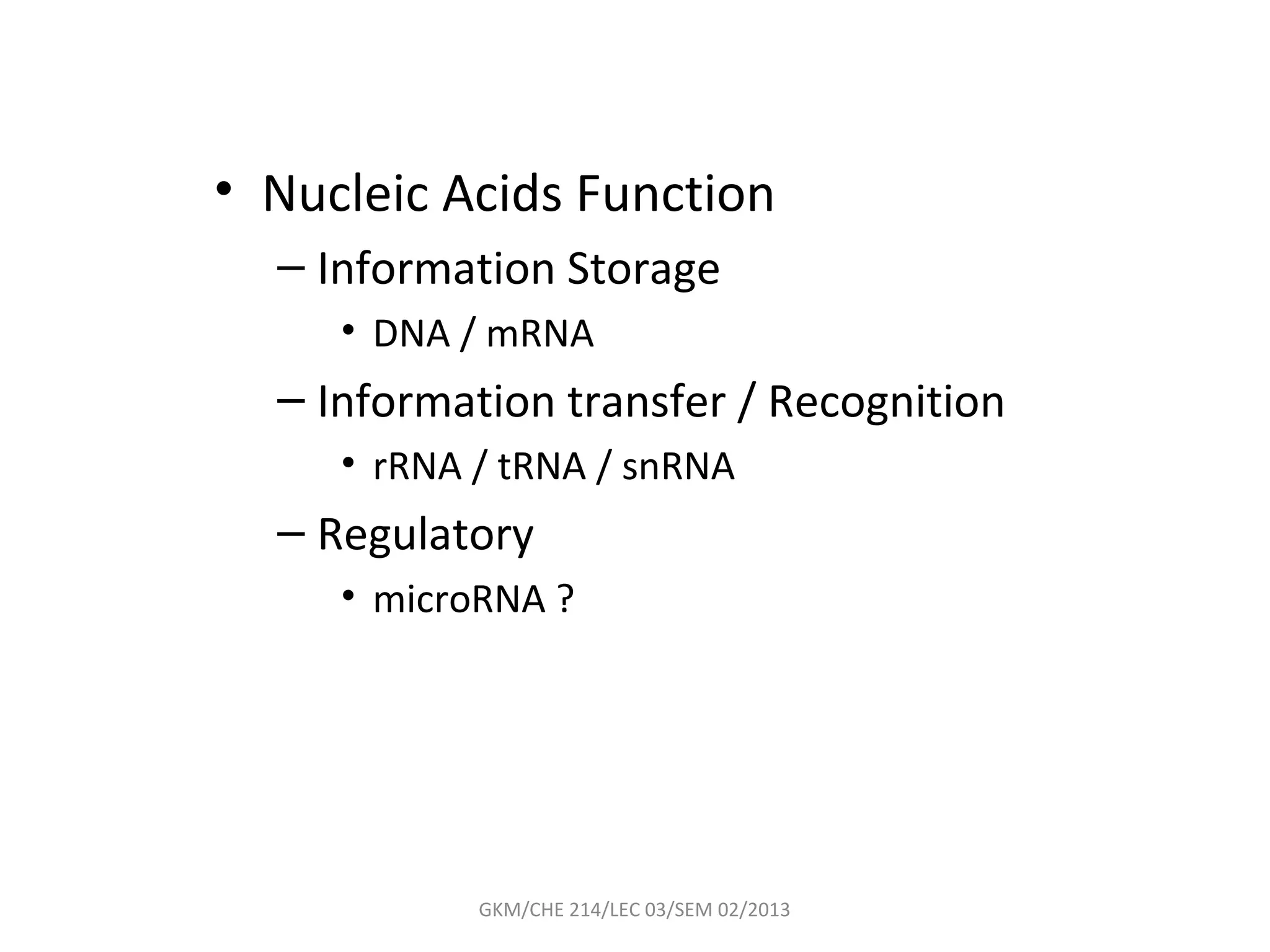 • Nucleic Acids Function
– Information Storage
• DNA / mRNA
– Information transfer / Recognition
• rRNA / tRNA / snRNA
– Regulatory
• microRNA ?

GKM/CHE 214/LEC 03/SEM 02/2013